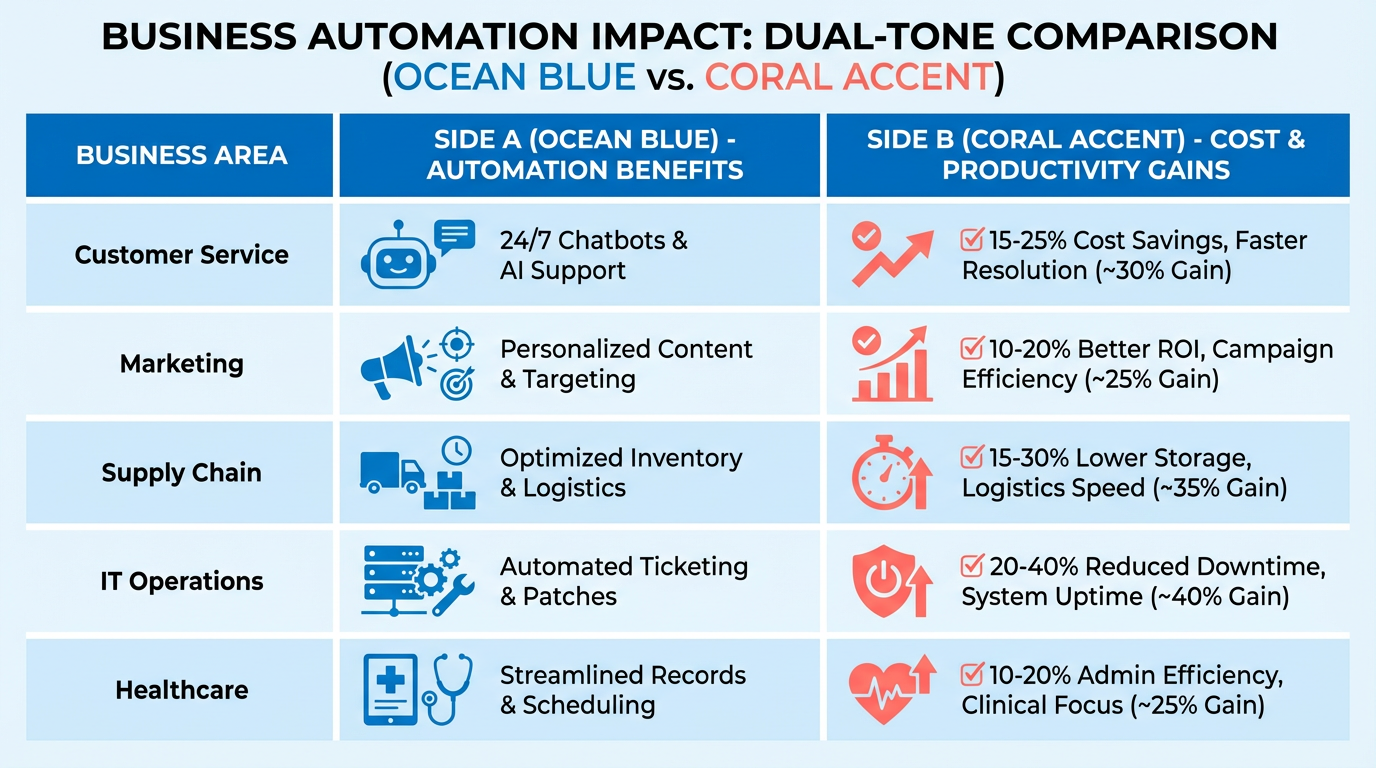 BUSINESS AUTOMATION IMPACT: DUAL-TONE COMPARISON (OCEAN BLUE vs. CORAL ACCENT)

| BUSINESS AREA | SIDE A (OCEAN BLUE) - AUTOMATION BENEFITS | SIDE B (CORAL ACCENT) - COST & PRODUCTIVITY GAINS |
|---|---|---|
| Customer Service | 24/7 Chatbots & AI Support | ☑ 15-25% Cost Savings, Faster Resolution (~30% Gain) |
| Marketing | Personalized Content & Targeting | ☑ 10-20% Better ROI, Campaign Efficiency (~25% Gain) |
| Supply Chain | Optimized Inventory & Logistics | ☑ 15-30% Lower Storage, Logistics Speed (~35% Gain) |
| IT Operations | Automated Ticketing & Patches | ☑ 20-40% Reduced Downtime, System Uptime (~40% Gain) |
| Healthcare | Streamlined Records & Scheduling | ☑ 10-20% Admin Efficiency, Clinical Focus (~25% Gain) |